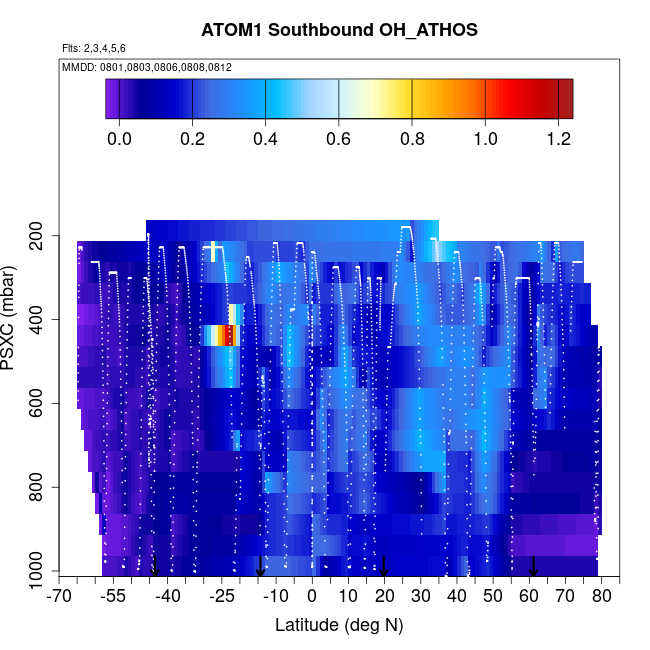 ATOM1 Southbound OH_ATHOS

Flts: 2,3,4,5,6

MMDD: 0801,0803,0806,0808,0812

0.0 0.2 0.4 0.6 0.8 1.0 1.2

PSXC (mbar)

200 400 600 800 1000

-70 -55 -40 -25 -10 0 10 20 30 40 50 60 70 80

Latitude (deg N)